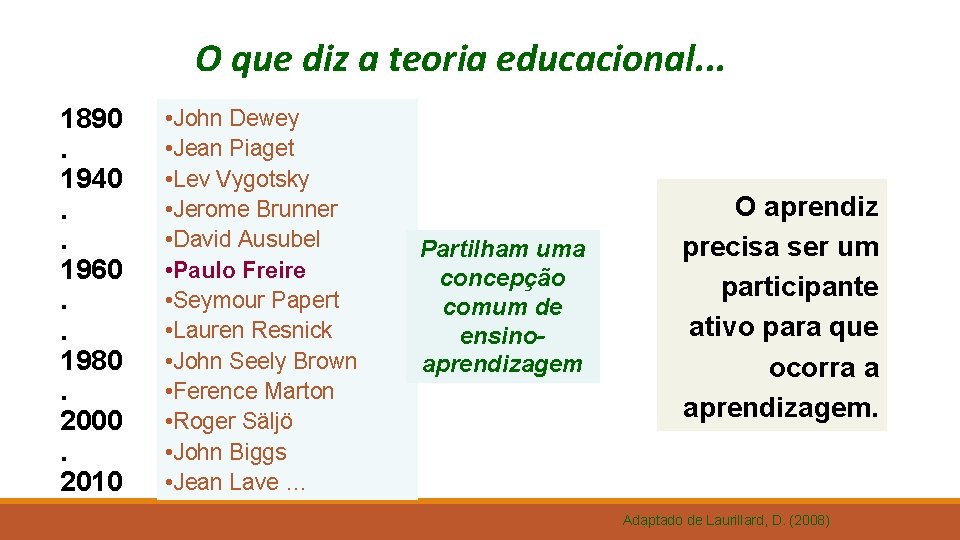 O que diz a teoria educacional...

1890
.
1940
.
.
1960
.
.
1980
.
2000
.
2010

•John Dewey
•Jean Piaget
•Lev Vygotsky
•Jerome Brunner
•David Ausubel
•Paulo Freire
•Seymour Papert
•Lauren Resnick
•John Seely Brown
•Ference Marton
•Roger Säljö
•John Biggs
•Jean Lave ...

Partilham uma concepção comum de ensino-aprendizagem

O aprendiz precisa ser um participante ativo para que ocorra a aprendizagem.

Adaptado de Laurillard, D. (2008)